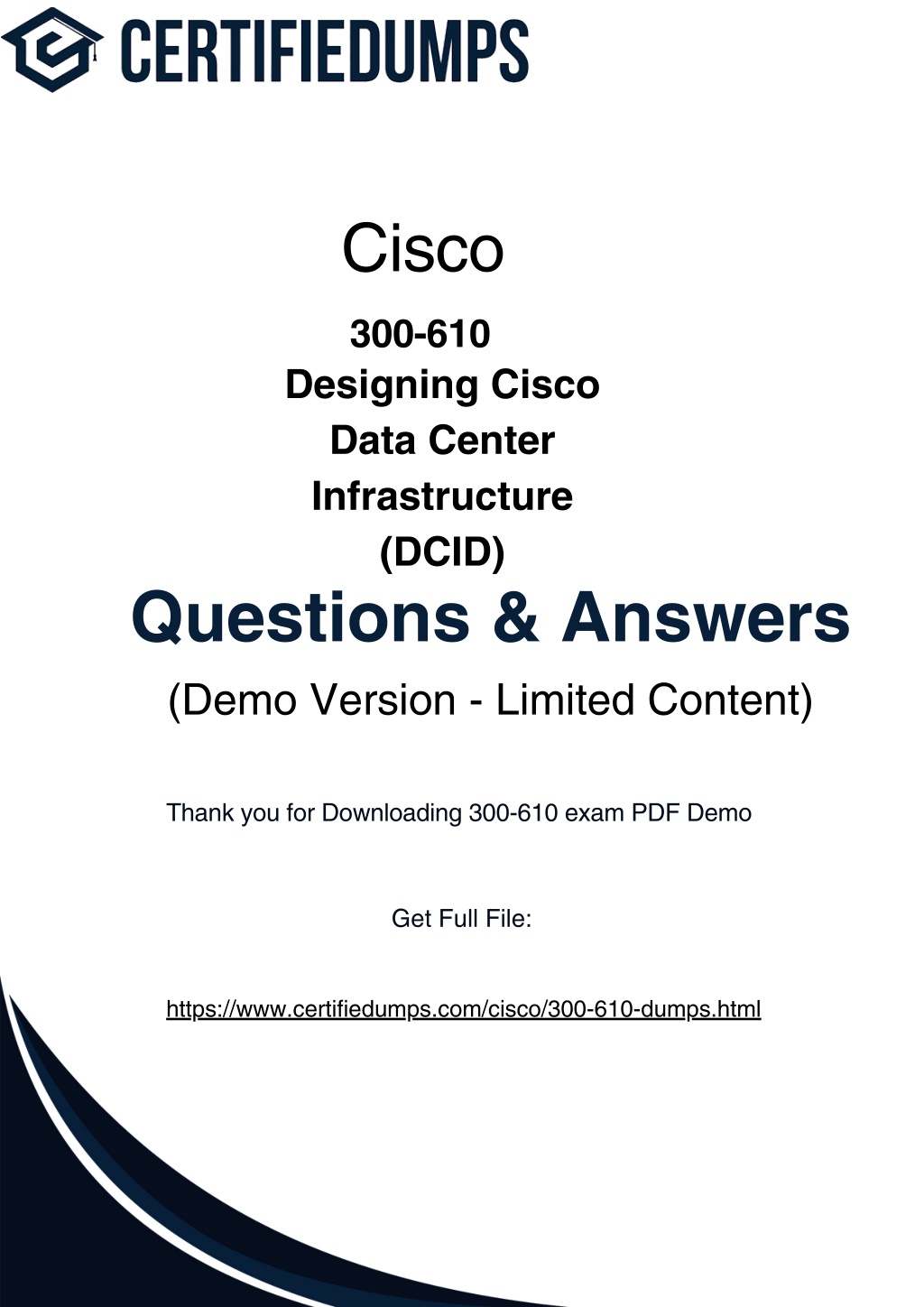 CERTIFIEDUMPS

Cisco

300-610
Designing Cisco Data Center Infrastructure (DCID)

Questions & Answers

(Demo Version - Limited Content)

Thank you for Downloading 300-610 exam PDF Demo

Get Full File:

https://www.certifiedumps.com/cisco/300-610-dumps.html